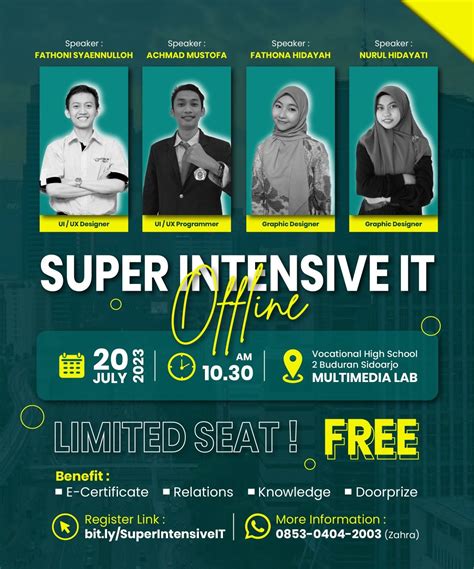 Speaker :
FATHONI SYAENNULLOH

UI / UX Designer

Speaker :
ACHMAD MUSTOFA

UI / UX Programmer

Speaker :
FATHONA HIDAYAH

Graphic Designer

Speaker :
NURUL HIDAYATI

Graphic Designer

SUPER INTENSIVE IT
Offline

20 JULY 2023

AM 10.30

Vocational High School 2 Buduran Sidoarjo
MULTIMEDIA LAB

LIMITED SEAT ! FREE

Benefit :
E-Certificate
Relations
Knowledge
Doorprize

Register Link :
bit.ly/SuperIntensiveIT

More Information :
0853-0404-2003 (Zahra)